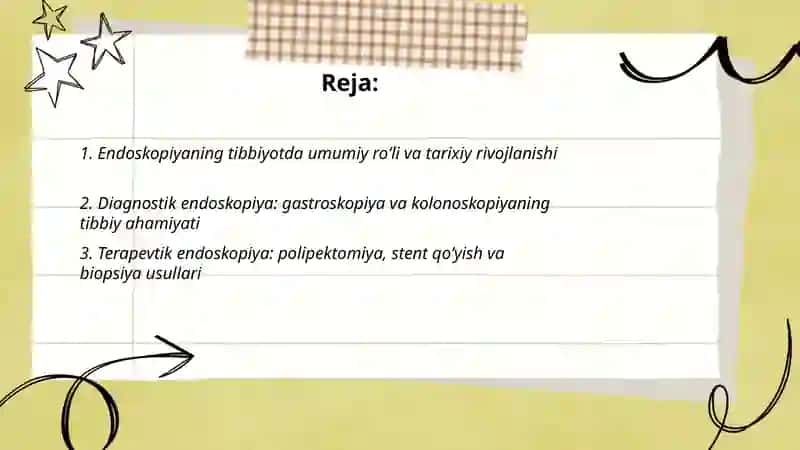 Reja:

1. Endoskopiyaning tibbiyotda umumiy ro'li va tarixiy rivojlanishi

2. Diagnostik endoskopiya: gastroskopiya va kolonoskopiyaning tibbiy ahamiyati

3. Terapevtik endoskopiya: polipektomiya, stent qo'yish va biopsiya usullari